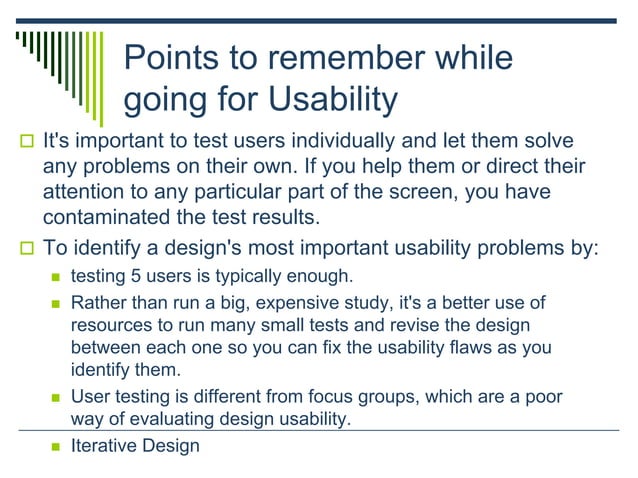 Points to remember while going for Usability

It's important to test users individually and let them solve any problems on their own. If you help them or direct their attention to any particular part of the screen, you have contaminated the test results.

To identify a design's most important usability problems by:

testing 5 users is typically enough.

Rather than run a big, expensive study, it's a better use of resources to run many small tests and revise the design between each one so you can fix the usability flaws as you identify them.

User testing is different from focus groups, which are a poor way of evaluating design usability.

Iterative Design